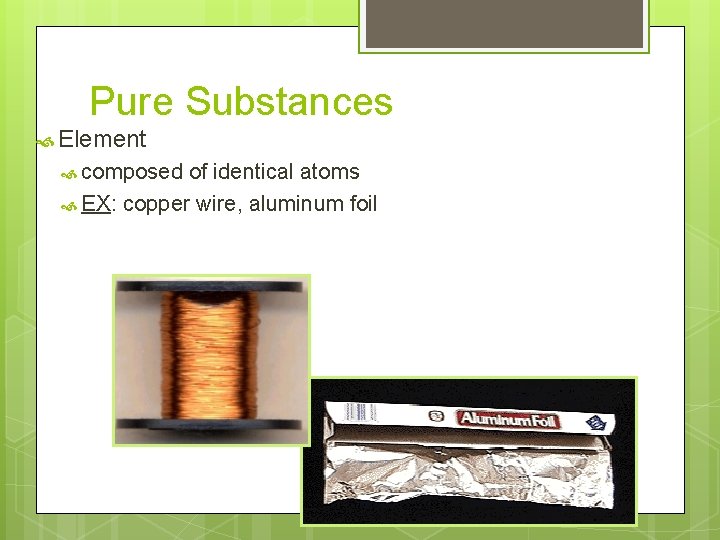 Pure Substances

Element

composed of identical atoms

EX: copper wire, aluminum foil

Aluminum Foil